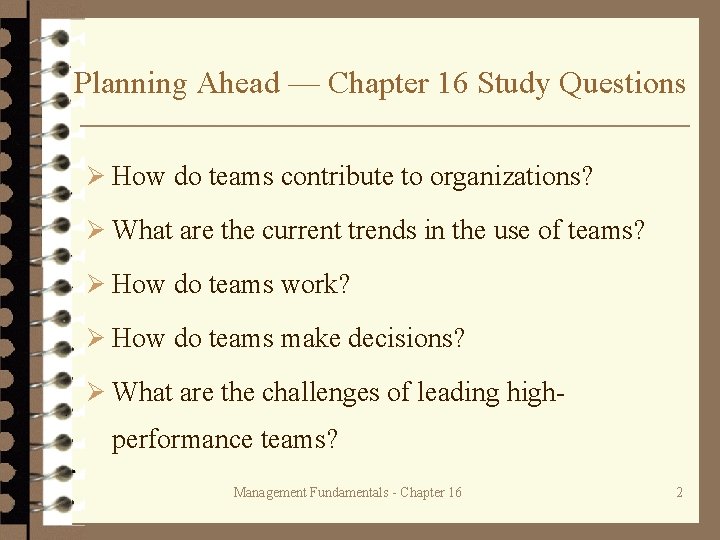 Planning Ahead — Chapter 16 Study Questions

➢ How do teams contribute to organizations?

➢ What are the current trends in the use of teams?

➢ How do teams work?

➢ How do teams make decisions?

➢ What are the challenges of leading high-performance teams?

Management Fundamentals - Chapter 16

2